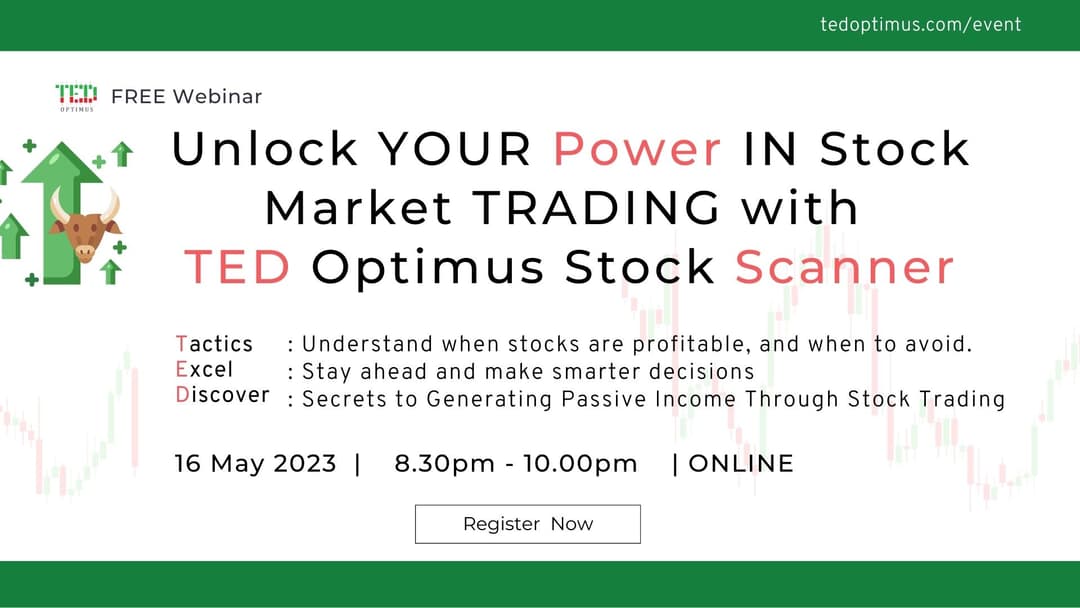 tedoptimus.com/event

TED OPTIMUS FREE Webinar

Unlock YOUR Power IN Stock Market TRADING with TED Optimus Stock Scanner

Tactics : Understand when stocks are profitable, and when to avoid.
Excel : Stay ahead and make smarter decisions
Discover : Secrets to Generating Passive Income Through Stock Trading

16 May 2023 | 8.30pm - 10.00pm | ONLINE

Register Now